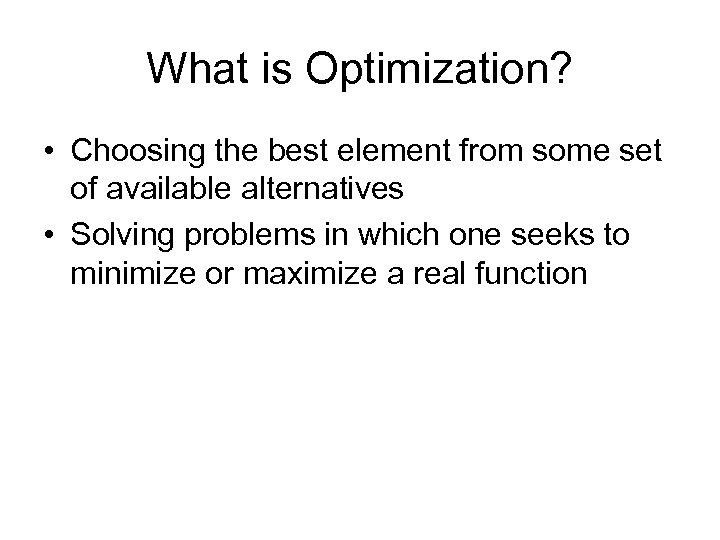 What is Optimization?

• Choosing the best element from some set of available alternatives
• Solving problems in which one seeks to minimize or maximize a real function